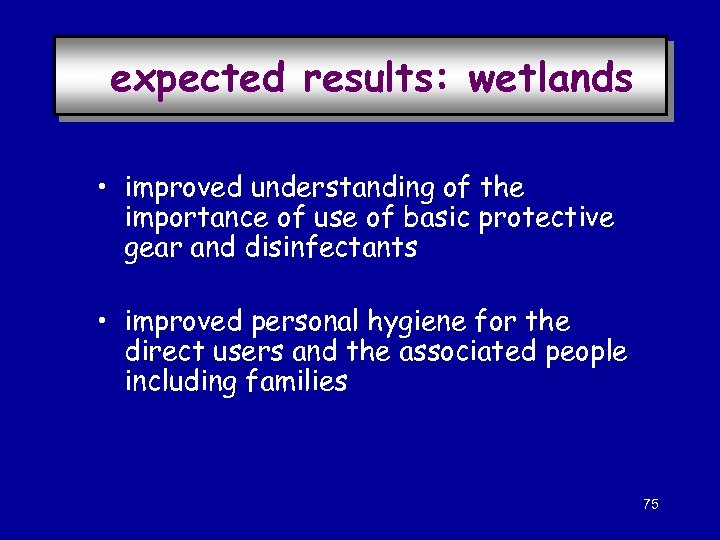 expected results: wetlands

• improved understanding of the importance of use of basic protective gear and disinfectants

• improved personal hygiene for the direct users and the associated people including families

75